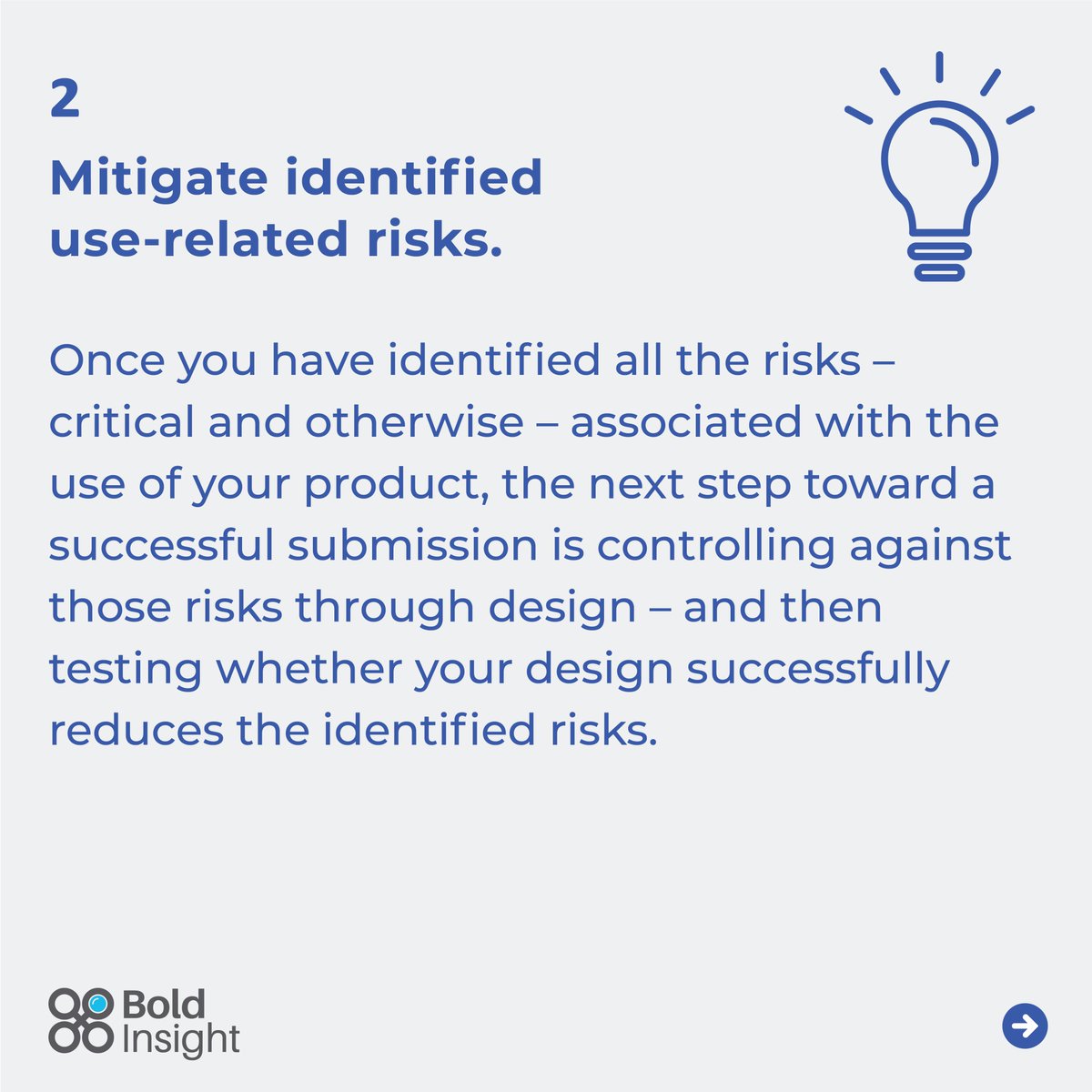 2

Mitigate identified use-related risks.

Once you have identified all the risks – critical and otherwise – associated with the use of your product, the next step toward a successful submission is controlling against those risks through design – and then testing whether your design successfully reduces the identified risks.

Bold Insight